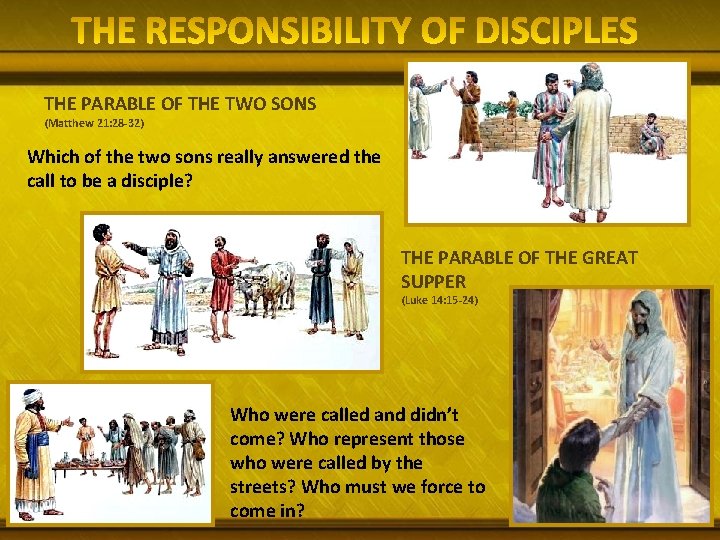 THE RESPONSIBILITY OF DISCIPLES

THE PARABLE OF THE TWO SONS
(Matthew 21:28-32)

Which of the two sons really answered the call to be a disciple?

THE PARABLE OF THE GREAT SUPPER
(Luke 14:15-24)

Who were called and didn't come? Who represent those who were called by the streets? Who must we force to come in?